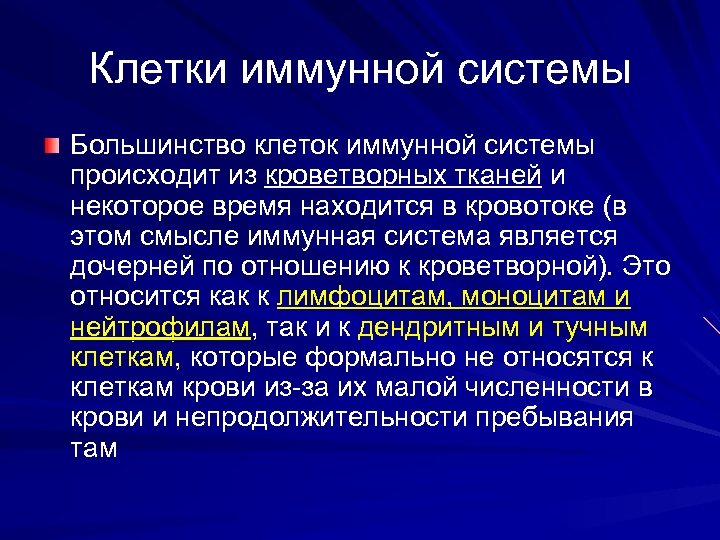 Клетки иммунной системы

Большинство клеток иммунной системы происходит из кроветворных тканей и некоторое время находится в кровотоке (в этом смысле иммунная система является дочерней по отношению к кроветворной). Это относится как к лимфоцитам, моноцитам и нейтрофилам, так и к дендритным и тучным клеткам, которые формально не относятся к клеткам крови из-за их малой численности в крови и непродолжительности пребывания там